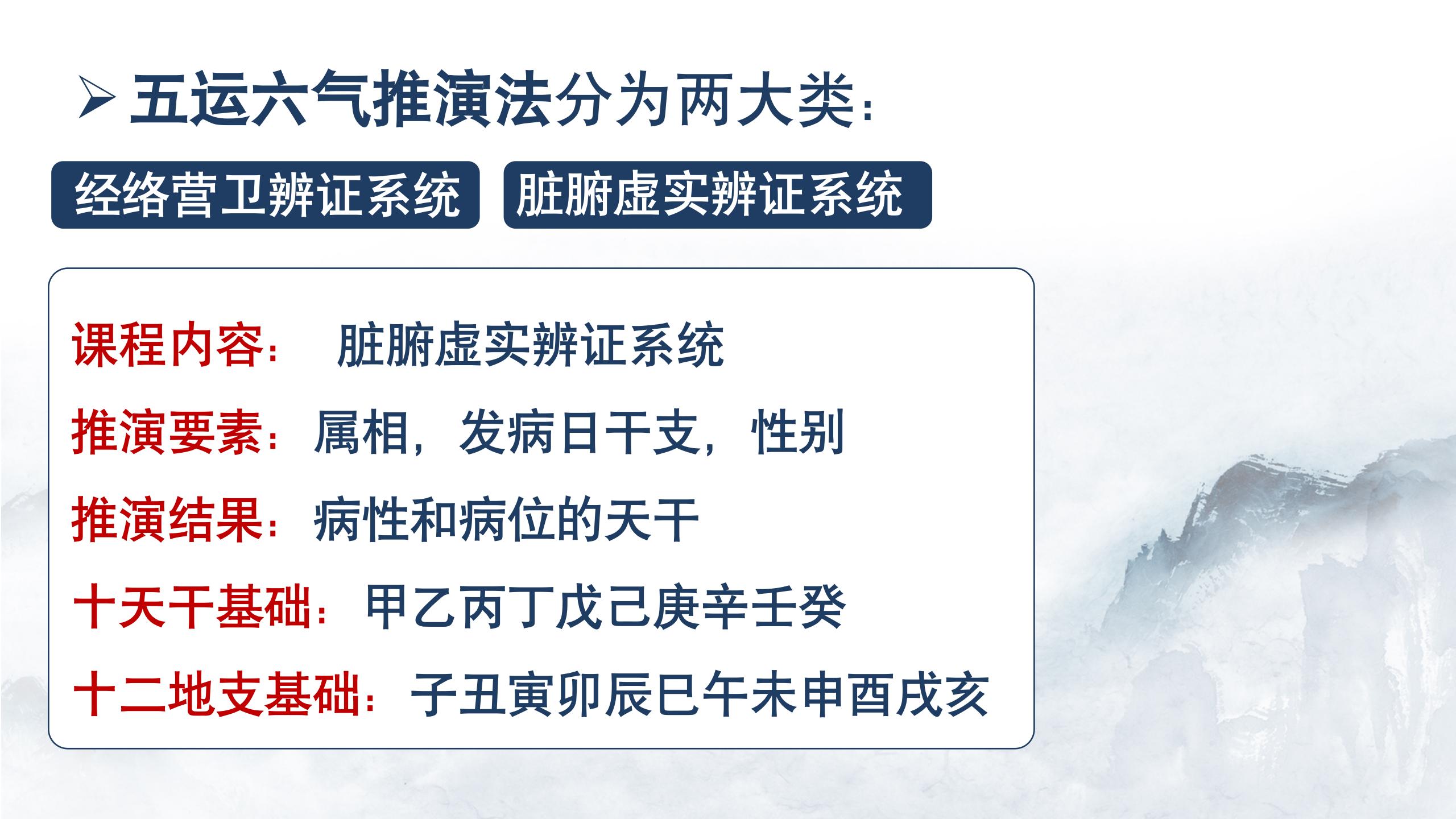 ➢ 五运六气推演法分为两大类：

经络营卫辨证系统 脏腑虚实辨证系统

课程内容： 脏腑虚实辨证系统

推演要素：属相，发病日干支，性别

推演结果：病性和病位的天干

十天干基础：甲乙丙丁戊己庚辛壬癸

十二地支基础：子丑寅卯辰巳午未申酉戌亥